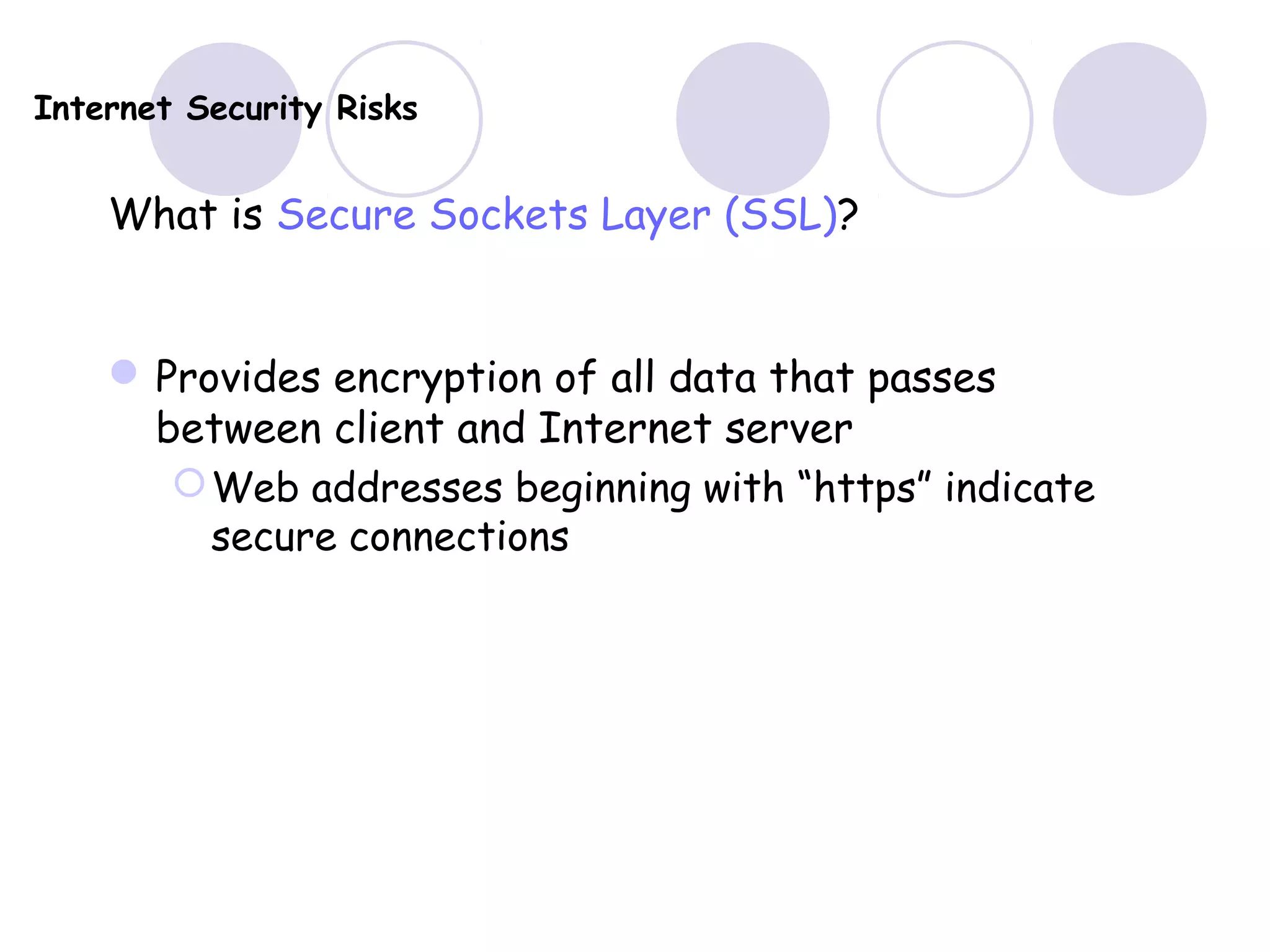 Internet Security Risks

What is Secure Sockets Layer (SSL)?

Provides encryption of all data that passes between client and Internet server

Web addresses beginning with “https” indicate secure connections